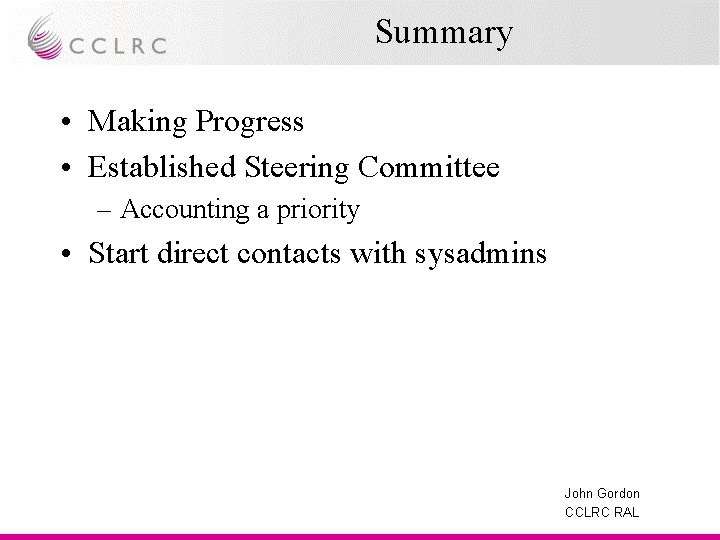 CCLRC

Summary

• Making Progress
• Established Steering Committee
– Accounting a priority
• Start direct contacts with sysadmins

John Gordon
CCLRC RAL